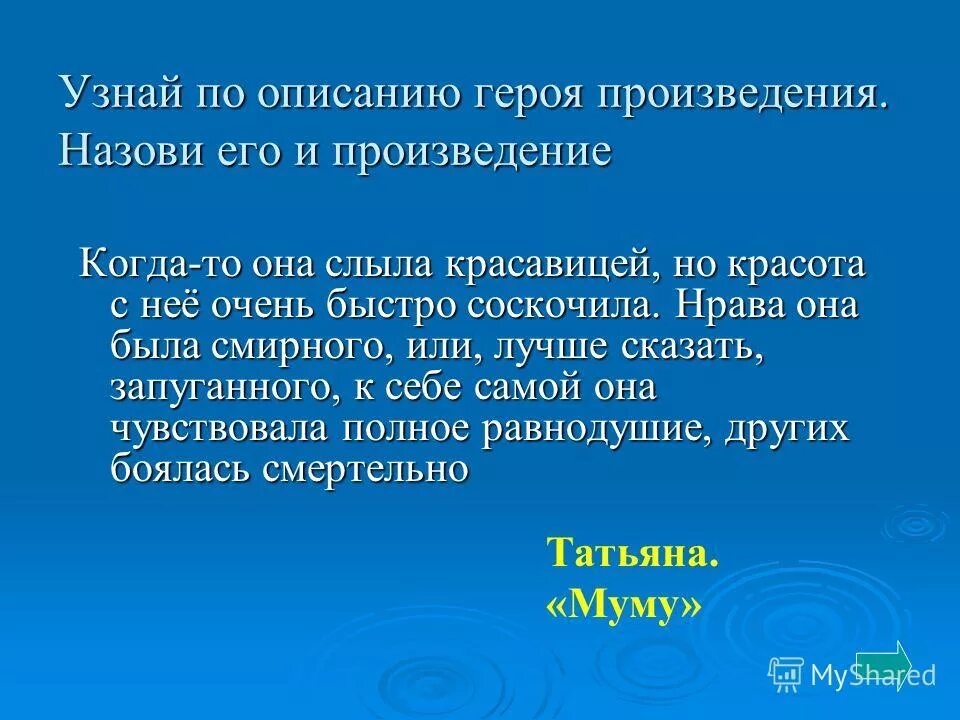 Узнай по описанию героя произведения. Назови его и произведение

Когда-то она слыла красавицей, но красота с неё очень быстро соскочила. Нрава она была смирного, или, лучше сказать, запуганного, к себе самой она чувствовала полное равнодушие, других боялась смертельно

Татьяна.
«Муму»

MyShared